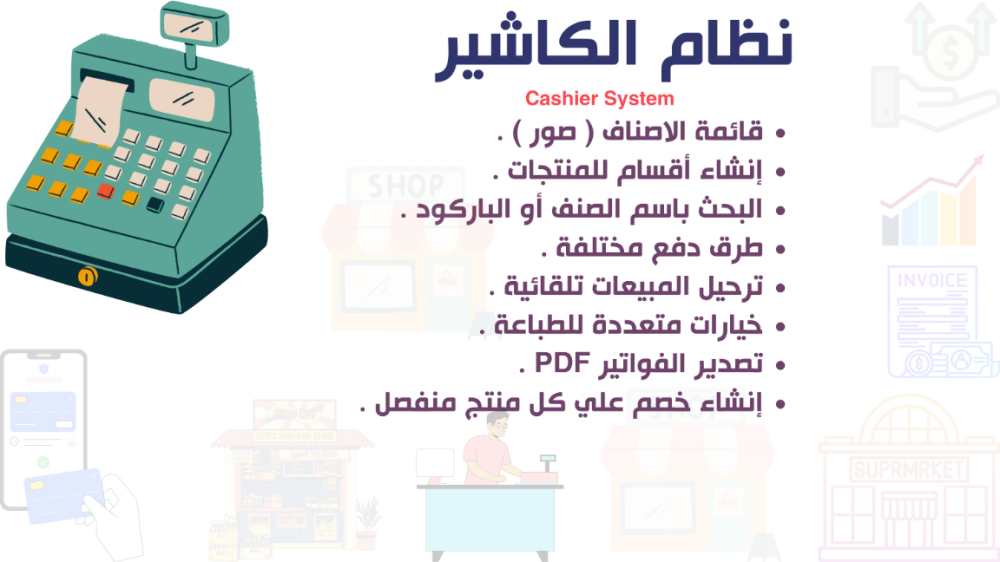 نظام الكاشير

Cashier System

• قائمة الاصناف ( صور ) .
• إنشاء أقسام للمنتجات .
• البحث باسم الصنف أو الباركود .
• طرق دفع مختلفة .
• ترحيل المبيعات تلقائية .
• خيارات متعددة للطباعة .
• تصدير الفواتير PDF .
• إنشاء خصم علي كل منتج منفصل .

SHOP

INVOICE

SUPRMRKET